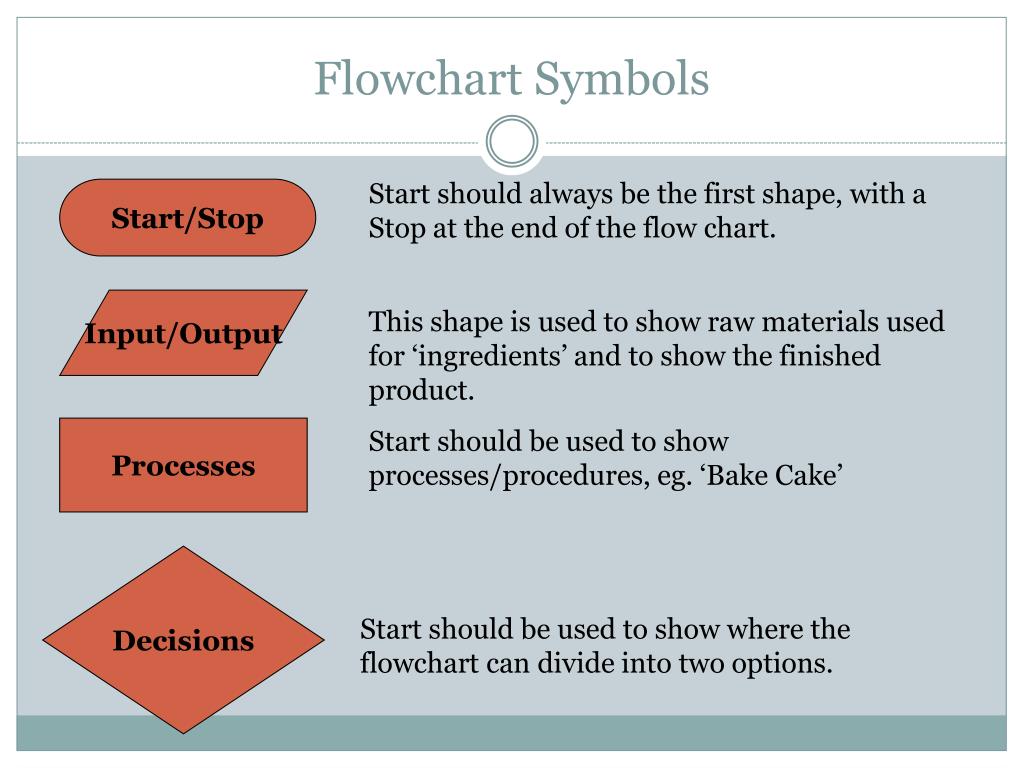 Flowchart Symbols

Start/Stop

Start should always be the first shape, with a Stop at the end of the flow chart.

Input/Output

This shape is used to show raw materials used for ‘ingredients’ and to show the finished product.

Processes

Start should be used to show processes/procedures, eg. ‘Bake Cake’

Decisions

Start should be used to show where the flowchart can divide into two options.